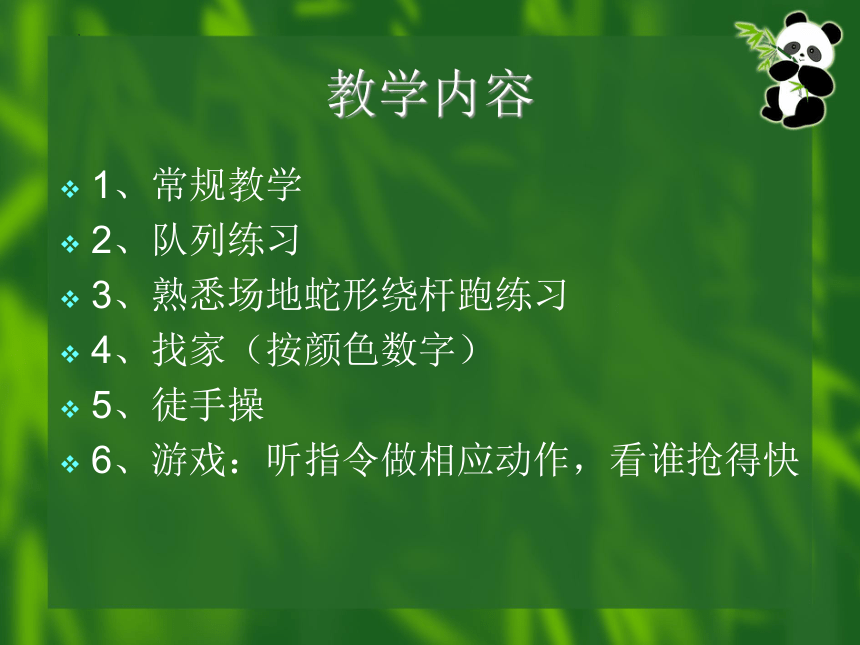 教学内容

1、常规教学
2、队列练习
3、熟悉场地蛇形绕杆跑练习
4、找家（按颜色数字）
5、徒手操
6、游戏：听指令做相应动作，看谁抢得快